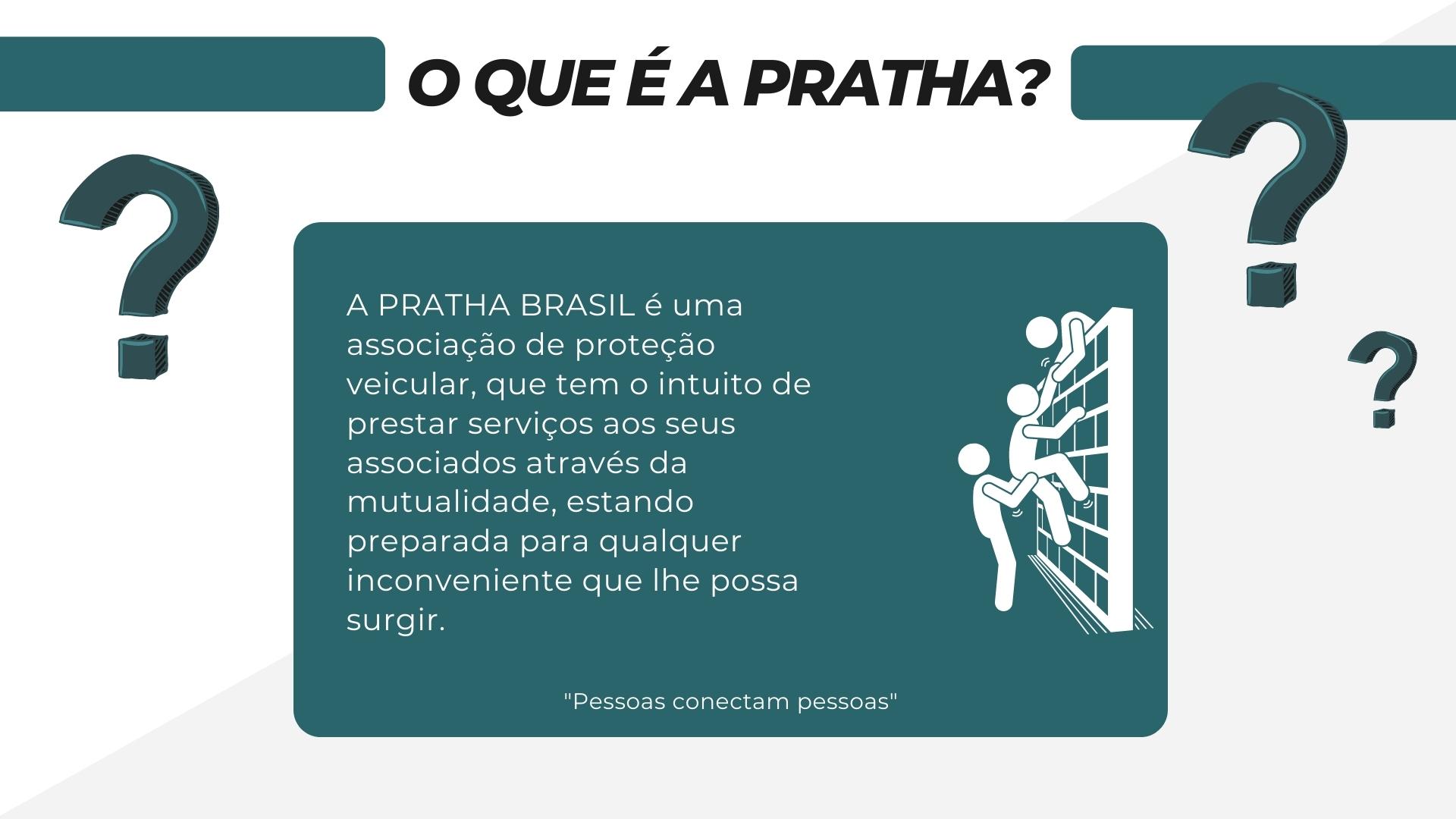 O QUE É A PRATHA?

A PRATHA BRASIL é uma associação de proteção veicular, que tem o intuito de prestar serviços aos seus associados através da mutualidade, estando preparada para qualquer inconveniente que lhe possa surgir.

"Pessoas conectam pessoas"